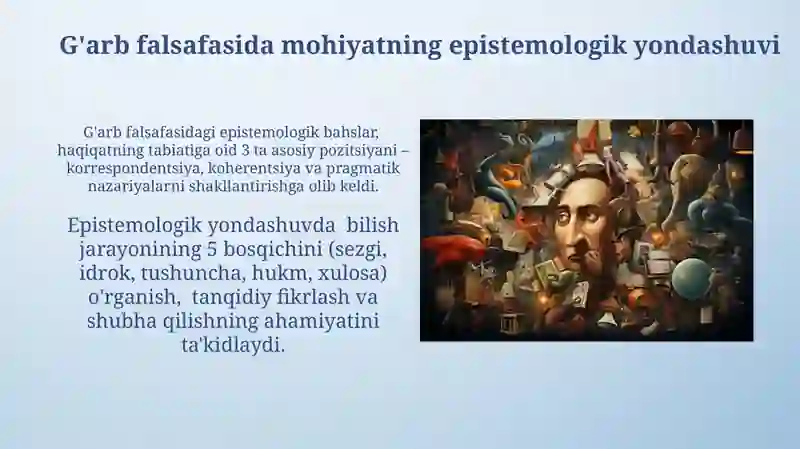 G'arb falsafasida mohiyatning epistemologik yondashuvi

G'arb falsafasidagi epistemologik bahslar, haqiqatning tabiatiga oid 3 ta asosiy pozitsiyani – korrespondentsiya, koherentsiya va pragmatik nazariyalarni shakllantirishga olib keldi.

Epistemologik yondashuvda bilish jarayonining 5 bosqichini (sezgi, idrok, tushuncha, hukm, xulosa) o'rganish, tanqidiy fikrlash va shubha qilishning ahamiyatini ta'kidlaydi.